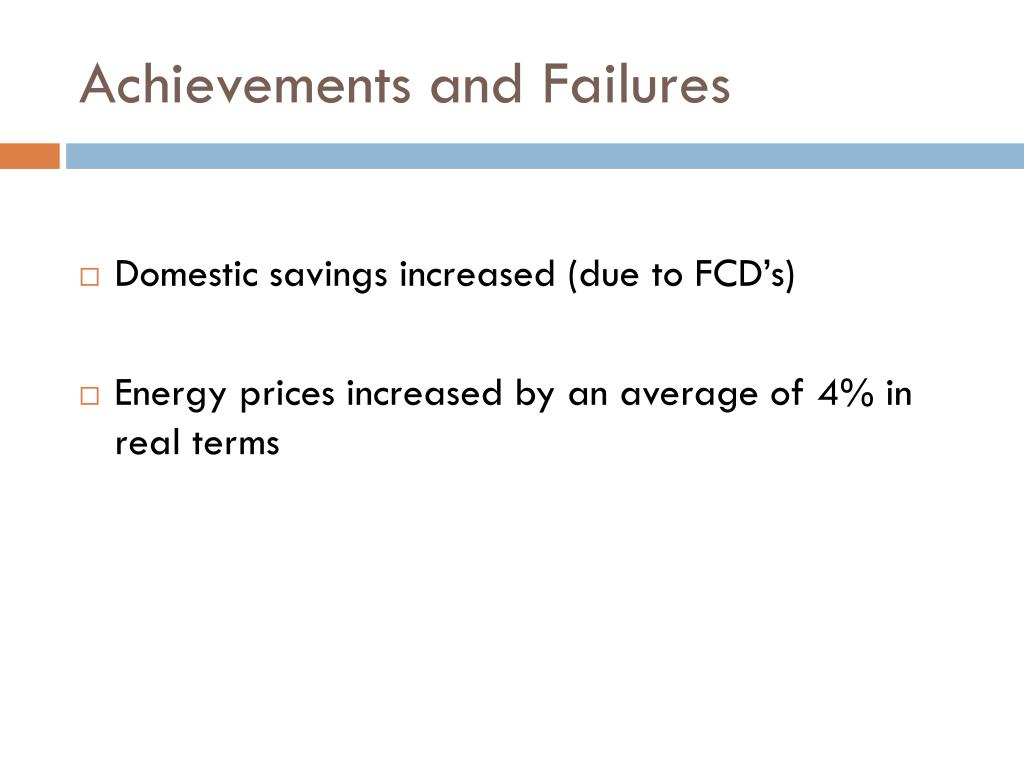 Achievements and Failures

□ Domestic savings increased (due to FCD’s)

□ Energy prices increased by an average of 4% in real terms